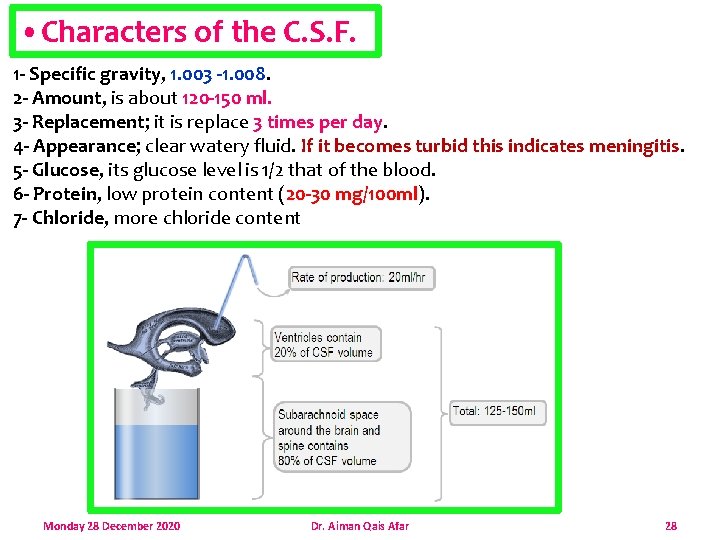 • Characters of the C.S.F.

1- Specific gravity, 1.003 -1.008.
2- Amount, is about 120-150 ml.
3- Replacement; it is replace 3 times per day.
4- Appearance; clear watery fluid. If it becomes turbid this indicates meningitis.
5- Glucose, its glucose level is 1/2 that of the blood.
6- Protein, low protein content (20-30 mg/100ml).
7- Chloride, more chloride content

Rate of production: 20ml/hr

Ventricles contain 20% of CSF volume

Subarachnoid space around the brain and spine contains 80% of CSF volume

Total: 125-150ml

Monday 28 December 2020 Dr. Aiman Qais Afar 28